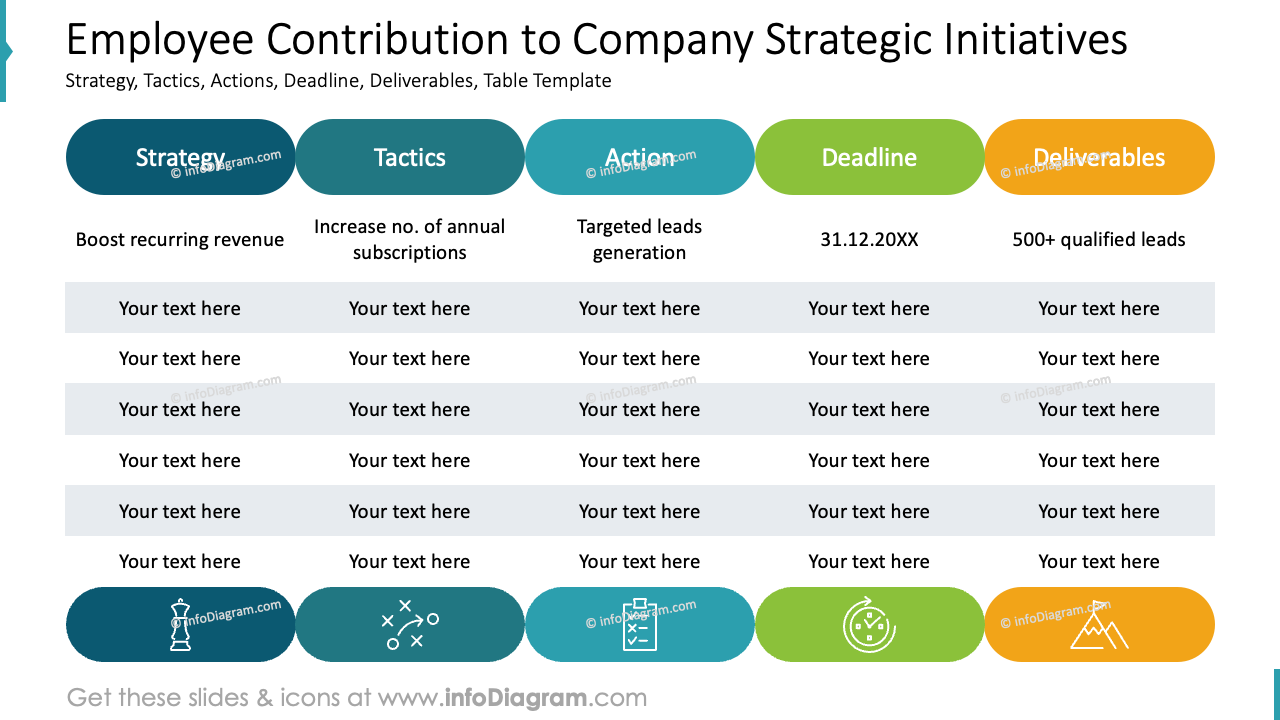 Employee Contribution to Company Strategic Initiatives

Strategy, Tactics, Actions, Deadline, Deliverables, Table Template

| Strategy | Tactics | Action | Deadline | Deliverables |
|---|---|---|---|---|
| Boost recurring revenue | Increase no. of annual subscriptions | Targeted leads generation | 31.12.20XX | 500+ qualified leads |
| Your text here | Your text here | Your text here | Your text here | Your text here |
| Your text here | Your text here | Your text here | Your text here | Your text here |
| Your text here | Your text here | Your text here | Your text here | Your text here |
| Your text here | Your text here | Your text here | Your text here | Your text here |
| Your text here | Your text here | Your text here | Your text here | Your text here |
| Your text here | Your text here | Your text here | Your text here | Your text here |

© infoDiagram.com

Get these slides & icons at www.infoDiagram.com